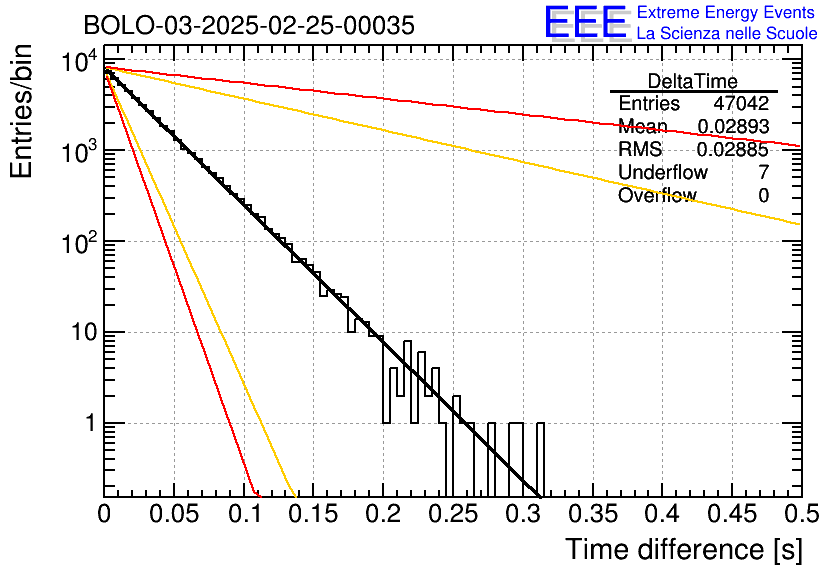 BOLO-03-2025-02-25-00035

EEE Extreme Energy Events
La Scienza nelle Scuole

Entries/bin

$10^4$
$10^3$
$10^2$
10
1

| DeltaTime | |
|---|---|
| Entries | 47042 |
| Mean | 0.02893 |
| RMS | 0.02885 |
| Underflow | 7 |
| Overflow | 0 |

0 0.05 0.1 0.15 0.2 0.25 0.3 0.35 0.4 0.45 0.5

Time difference [s]